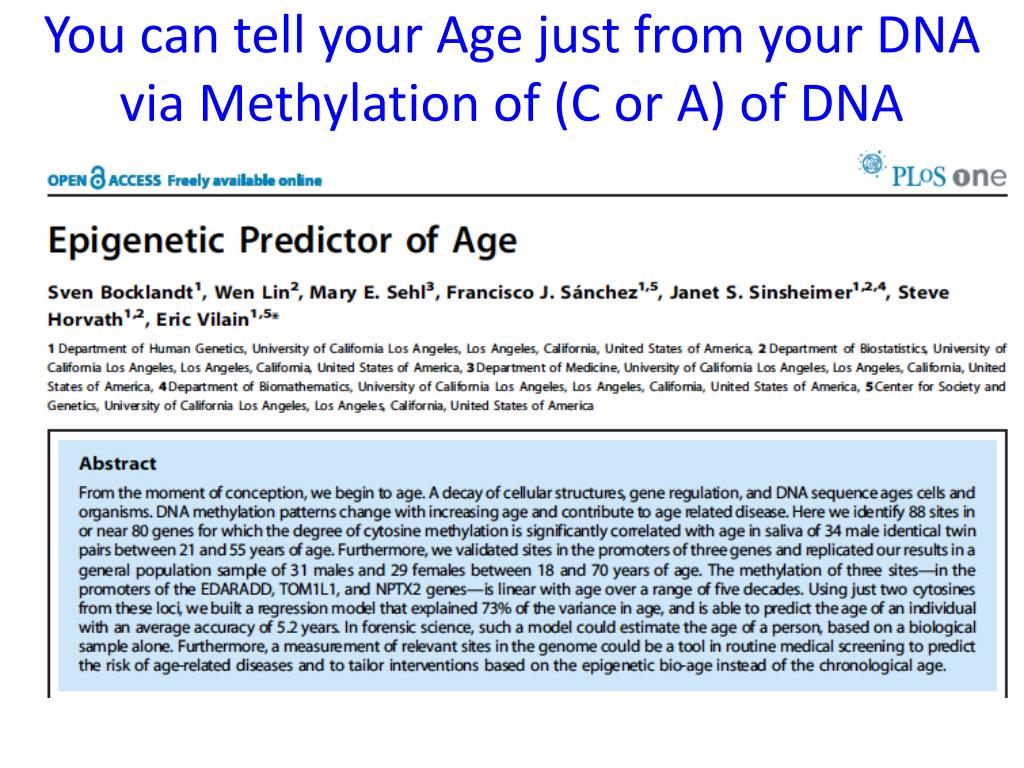 You can tell your Age just from your DNA via Methylation of (C or A) of DNA

OPEN ACCESS Freely available online

PLoS one

Epigenetic Predictor of Age

Sven Bocklandt$^1$, Wen Lin$^2$, Mary E. Sehl$^3$, Francisco J. Sánchez$^{1,5}$, Janet S. Sinsheimer$^{1,2,4}$, Steve Horvath$^{1,2}$, Eric Vilain$^{1,5*}$

1 Department of Human Genetics, University of California Los Angeles, Los Angeles, California, United States of America, 2 Department of Biostatistics, University of California Los Angeles, Los Angeles, California, United States of America, 3 Department of Medicine, University of California Los Angeles, Los Angeles, California, United States of America, 4 Department of Biomathematics, University of California Los Angeles, Los Angeles, California, United States of America, 5 Center for Society and Genetics, University of California Los Angeles, Los Angeles, California, United States of America

Abstract

From the moment of conception, we begin to age. A decay of cellular structures, gene regulation, and DNA sequence ages cells and organisms. DNA methylation patterns change with increasing age and contribute to age related disease. Here we identify 88 sites in or near 80 genes for which the degree of cytosine methylation is significantly correlated with age in saliva of 34 male identical twin pairs between 21 and 55 years of age. Furthermore, we validated sites in the promoters of three genes and replicated our results in a general population sample of 31 males and 29 females between 18 and 70 years of age. The methylation of three sites—in the promoters of the EDARADD, TOM1L1, and NPTX2 genes—is linear with age over a range of five decades. Using just two cytosines from these loci, we built a regression model that explained 73% of the variance in age, and is able to predict the age of an individual with an average accuracy of 5.2 years. In forensic science, such a model could estimate the age of a person, based on a biological sample alone. Furthermore, a measurement of relevant sites in the genome could be a tool in routine medical screening to predict the risk of age-related diseases and to tailor interventions based on the epigenetic bio-age instead of the chronological age.